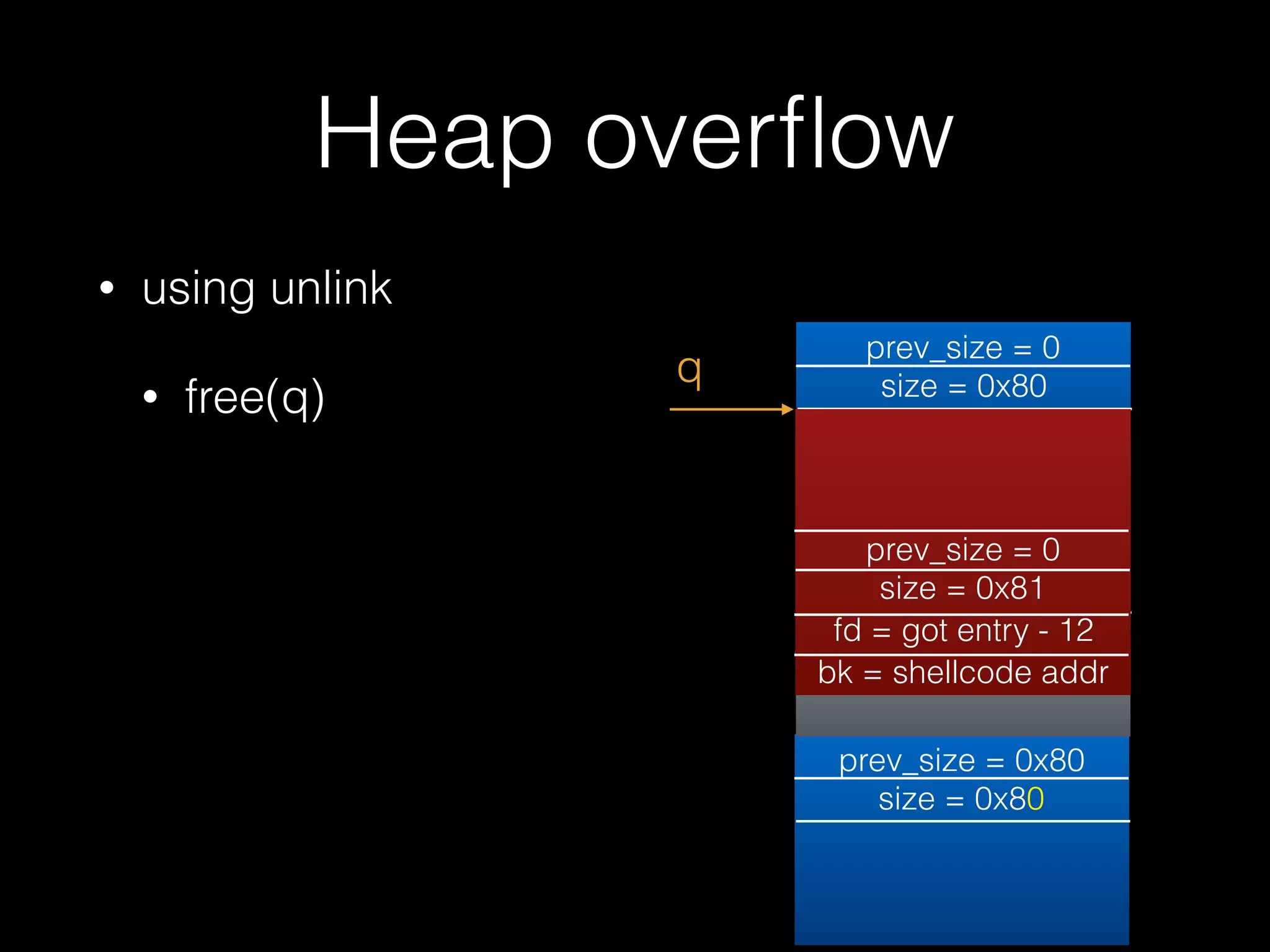 Heap overflow

• using unlink

• free(q)

q

prev_size = 0
size = 0x80

prev_size = 0
size = 0x81
fd = got entry - 12
bk = shellcode addr

prev_size = 0x80
size = 0x80